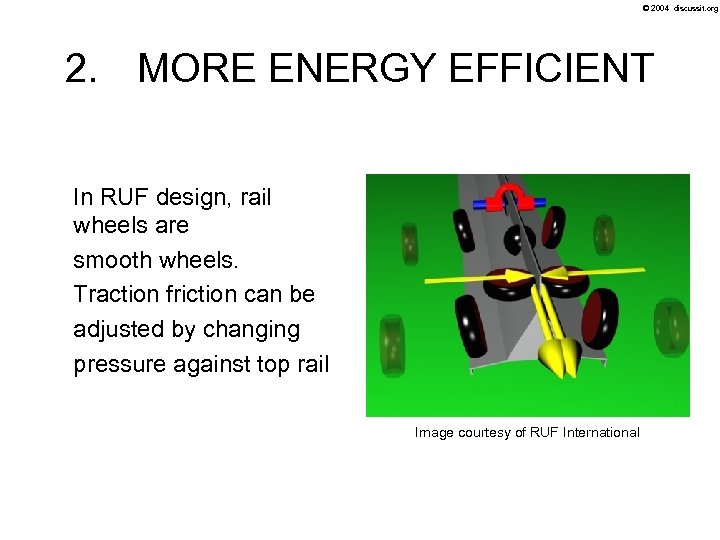 © 2004 discussit.org

2. MORE ENERGY EFFICIENT

In RUF design, rail wheels are smooth wheels. Traction friction can be adjusted by changing pressure against top rail

Image courtesy of RUF International